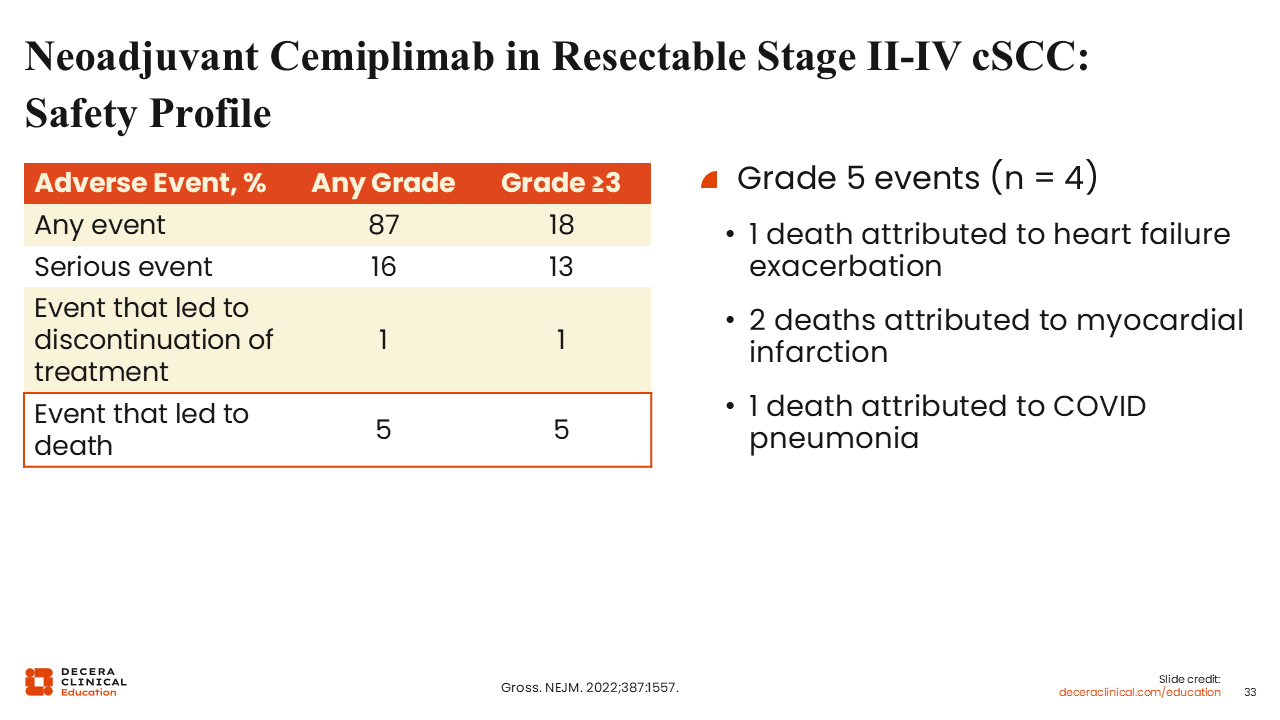 Neoadjuvant Cemiplimab in Resectable Stage II-IV cSCC: Safety Profile

| Adverse Event, % | Any Grade | Grade ≥3 |
|---|---|---|
| Any event | 87 | 18 |
| Serious event | 16 | 13 |
| Event that led to discontinuation of treatment | 1 | 1 |
| Event that led to death | 5 | 5 |

Grade 5 events (n = 4)

• 1 death attributed to heart failure exacerbation

• 2 deaths attributed to myocardial infarction

• 1 death attributed to COVID pneumonia

DECERA CLINICAL Education

Gross. NEJM. 2022;387:1557.

Slide credit: deceraclinical.com/education

33